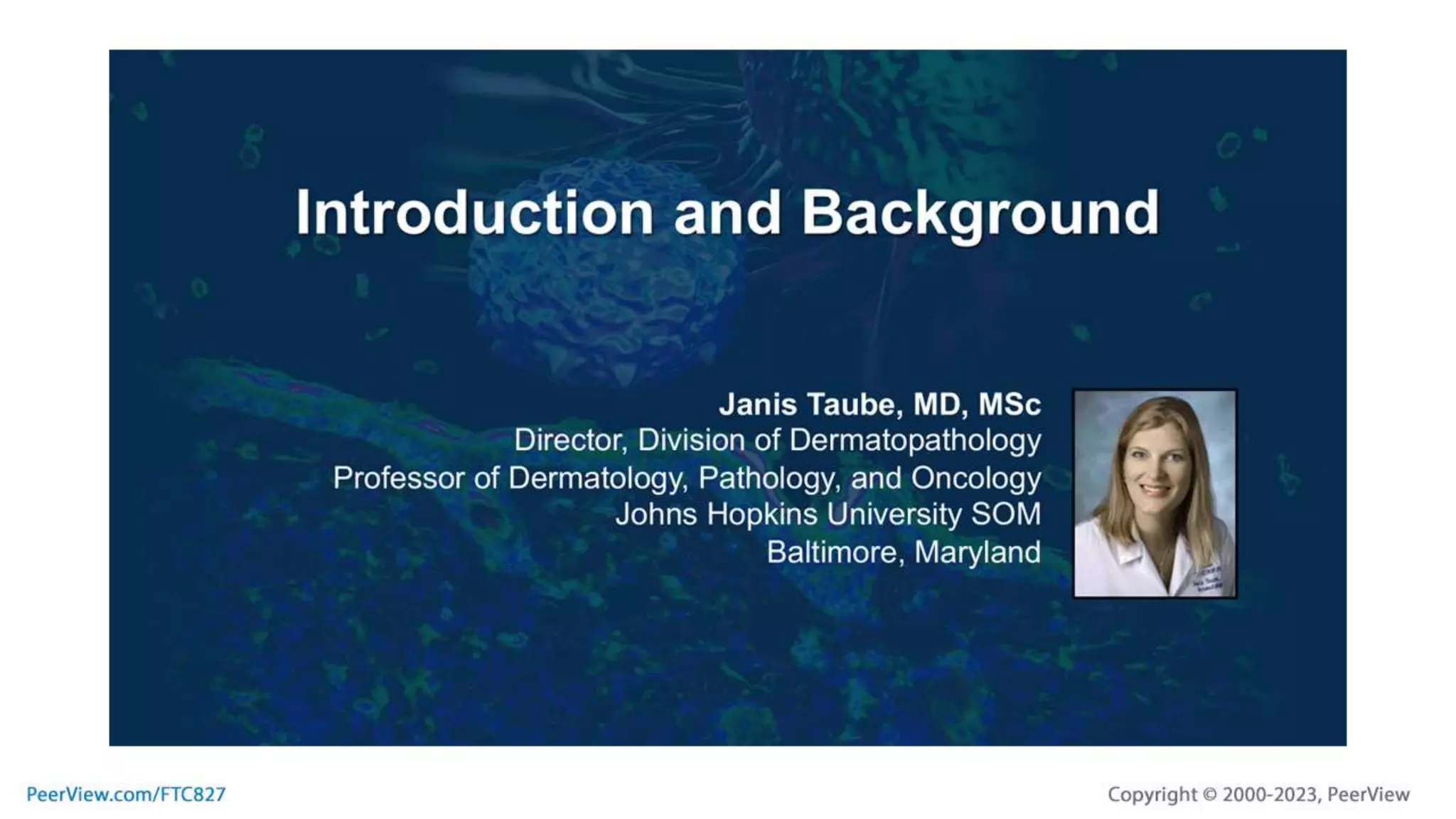 Introduction and Background

Janis Taube, MD, MSc
Director, Division of Dermatopathology
Professor of Dermatology, Pathology, and Oncology
Johns Hopkins University SOM
Baltimore, Maryland

PeerView.com/FTC827

Copyright © 2000-2023, PeerView